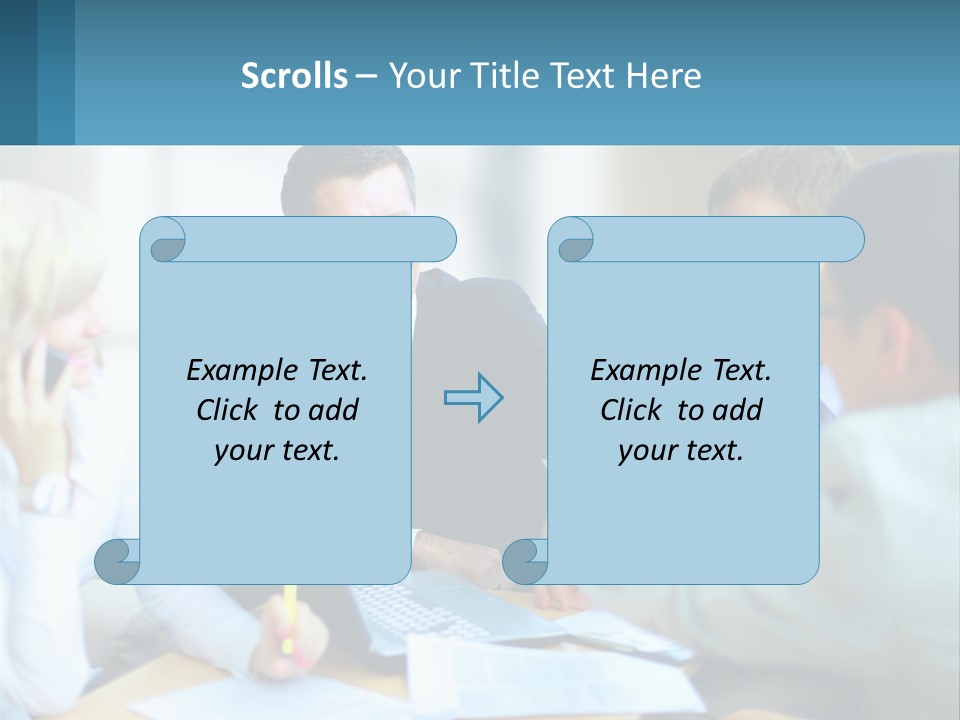 Scrolls – Your Title Text Here

Example Text. Click to add your text.

Example Text. Click to add your text.